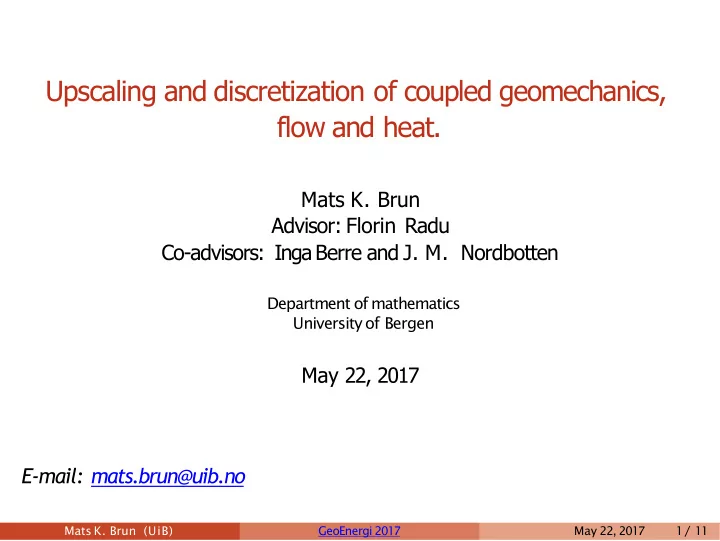 Upscaling and discretization of coupled geomechanics, flow and heat.

Mats K. Brun
Advisor: Florin Radu
Co-advisors: Inga Berre and J. M. Nordbotten

Department of mathematics
University of Bergen

May 22, 2017

E-mail: mats.brun@uib.no

Mats K. Brun (UiB) GeoEnergi 2017 May 22, 2017 1 / 11